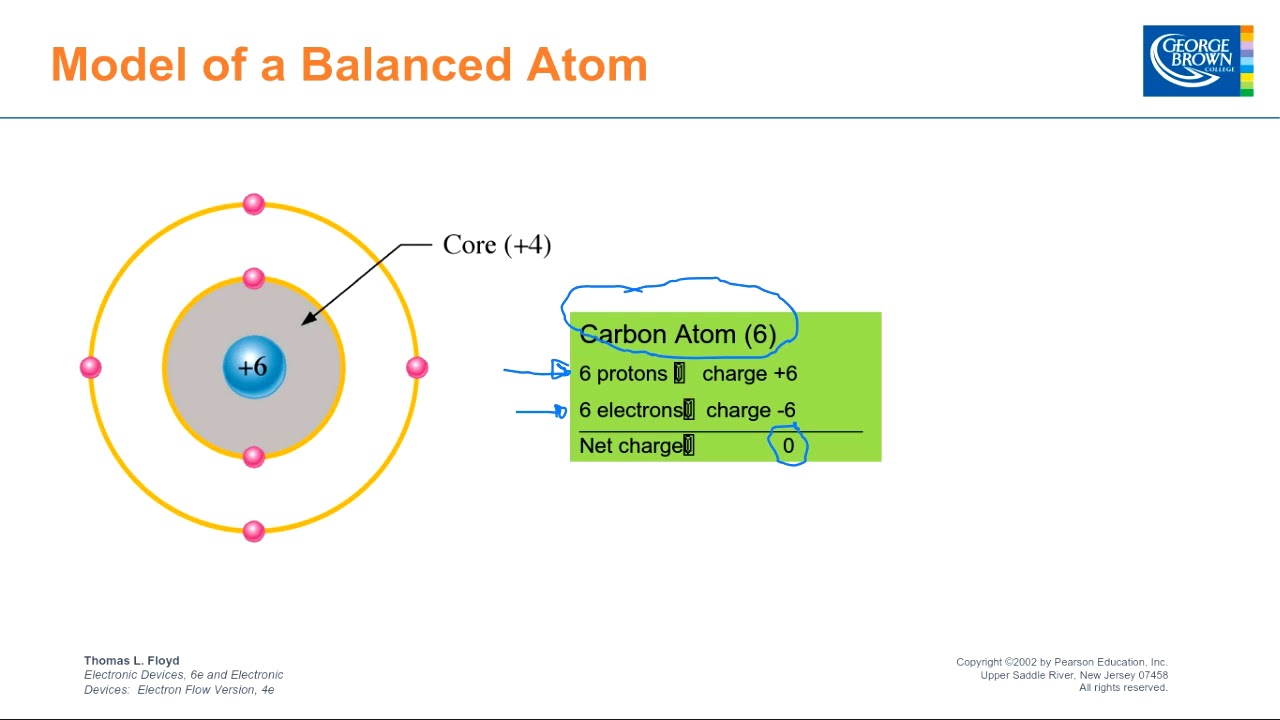 Model of a Balanced Atom

GEORGE BROWN COLLEGE

Core (+4)

+6

Carbon Atom (6)
6 protons charge +6
6 electrons charge -6
Net charge 0

Thomas L. Floyd
Electronic Devices, 6e and Electronic Devices: Electron Flow Version, 4e

Copyright ©2002 by Pearson Education, Inc.
Upper Saddle River, New Jersey 07458
All rights reserved.